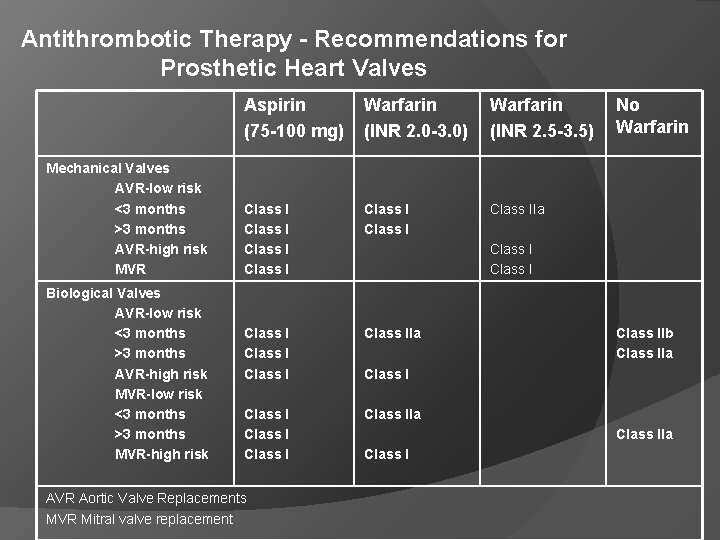 Antithrombotic Therapy - Recommendations for Prosthetic Heart Valves

| | Aspirin (75-100 mg) | Warfarin (INR 2.0-3.0) | Warfarin (INR 2.5-3.5) | No Warfarin |
|---|---|---|---|---|
| Mechanical Valves | | | | |
| AVR-low risk | | | | |
| <3 months | Class I | Class I | Class IIa | |
| >3 months | Class I | Class I | | |
| AVR-high risk | Class I | | Class I | |
| MVR | Class I | | Class I | |
| Biological Valves | | | | |
| AVR-low risk | | | | |
| <3 months | Class I | Class IIa | | Class IIb |
| >3 months | Class I | | | Class IIa |
| AVR-high risk | Class I | Class I | | |
| MVR-low risk | | | | |
| <3 months | Class I | Class IIa | | |
| >3 months | Class I | | | Class IIa |
| MVR-high risk | Class I | Class I | | |

AVR Aortic Valve Replacements
MVR Mitral valve replacement